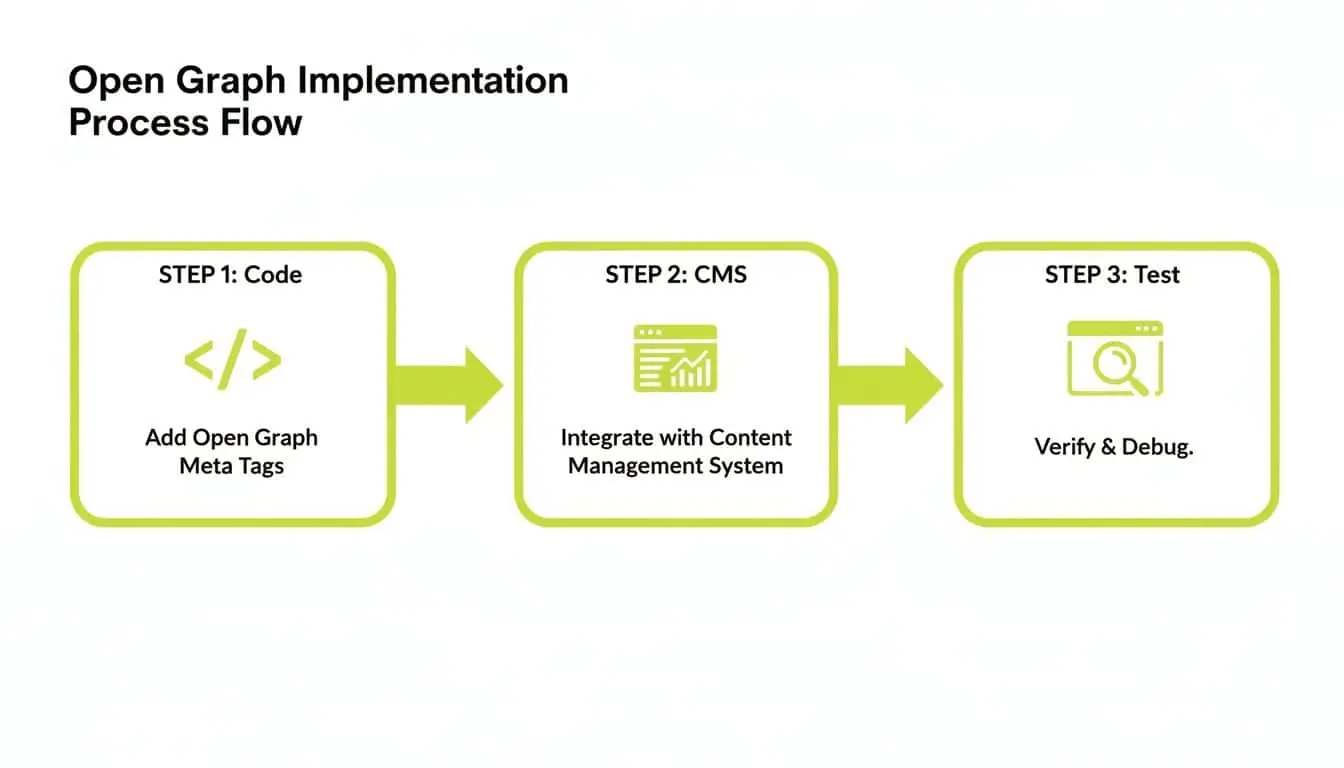 Open Graph Implementation Process Flow

STEP 1: Code

</>

Add Open Graph Meta Tags

STEP 2: CMS

Integrate with Content Management System

STEP 3: Test

Verify & Debug.